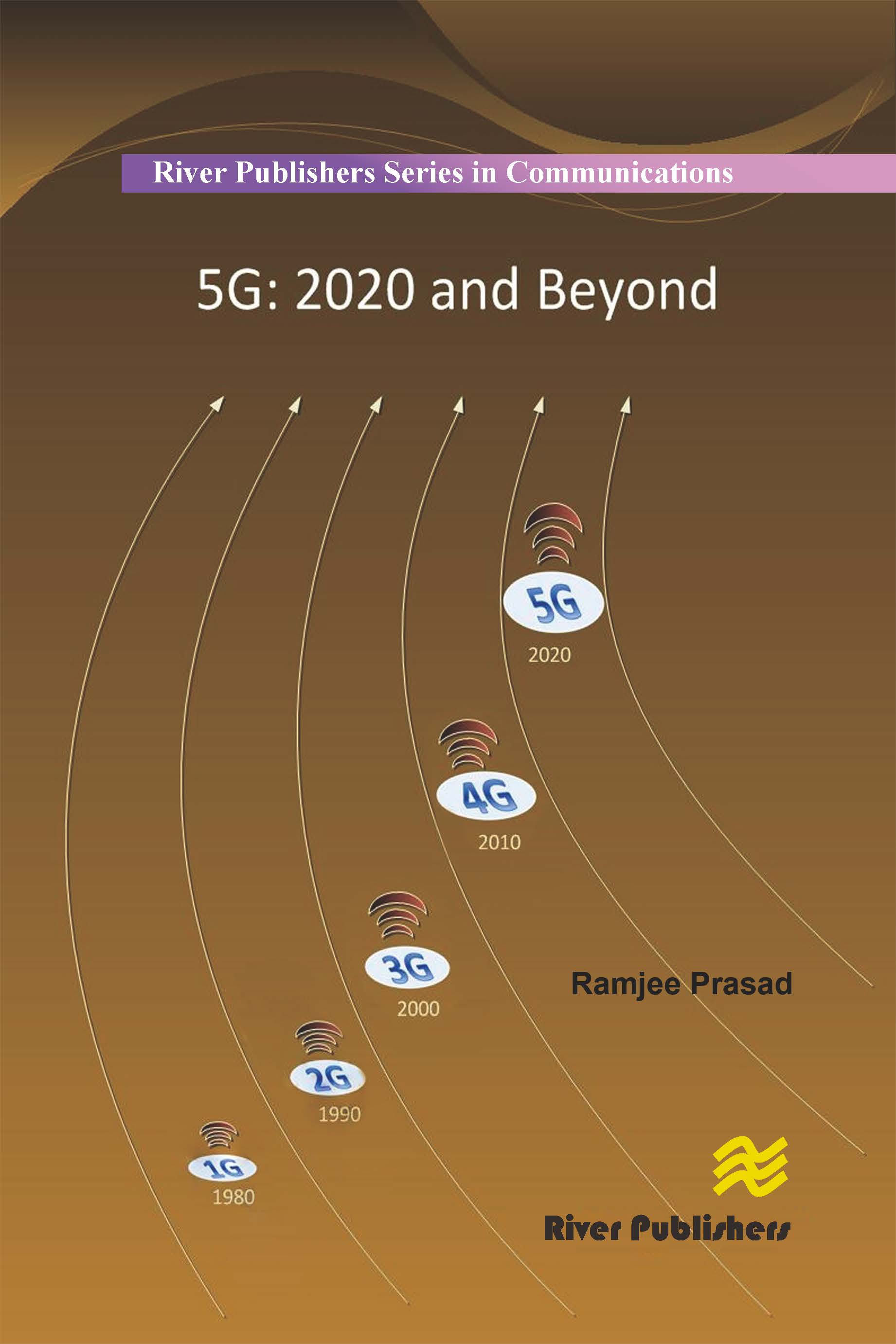 River Publishers Series in Communications

5G: 2020 and Beyond

5G
2020

4G
2010

3G
2000

2G
1990

1G
1980

Ramjee Prasad

River Publishers